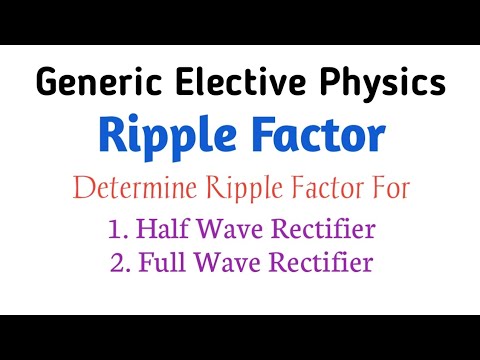 Generic Elective Physics

Ripple Factor

Determine Ripple Factor For

1. Half Wave Rectifier
2. Full Wave Rectifier